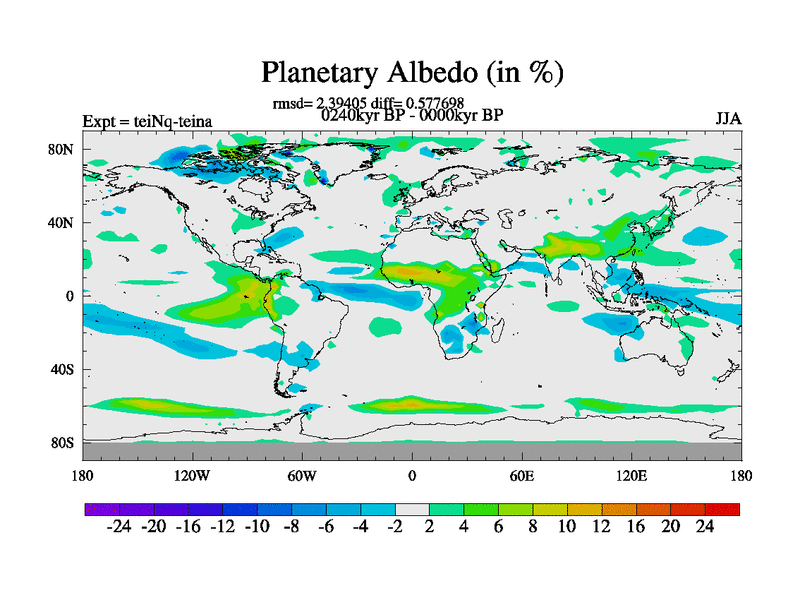 Planetary Albedo (in %)

rmsd= 2.39405 diff= 0.577698
0240kyr BP - 0000kyr BP

Expt = teiNq-teina

JJA

80N
40N
0
40S
80S

180 120W 60W 0 60E 120E 180

-24 -20 -16 -12 -10 -8 -6 -4 -2 2 4 6 8 10 12 16 20 24